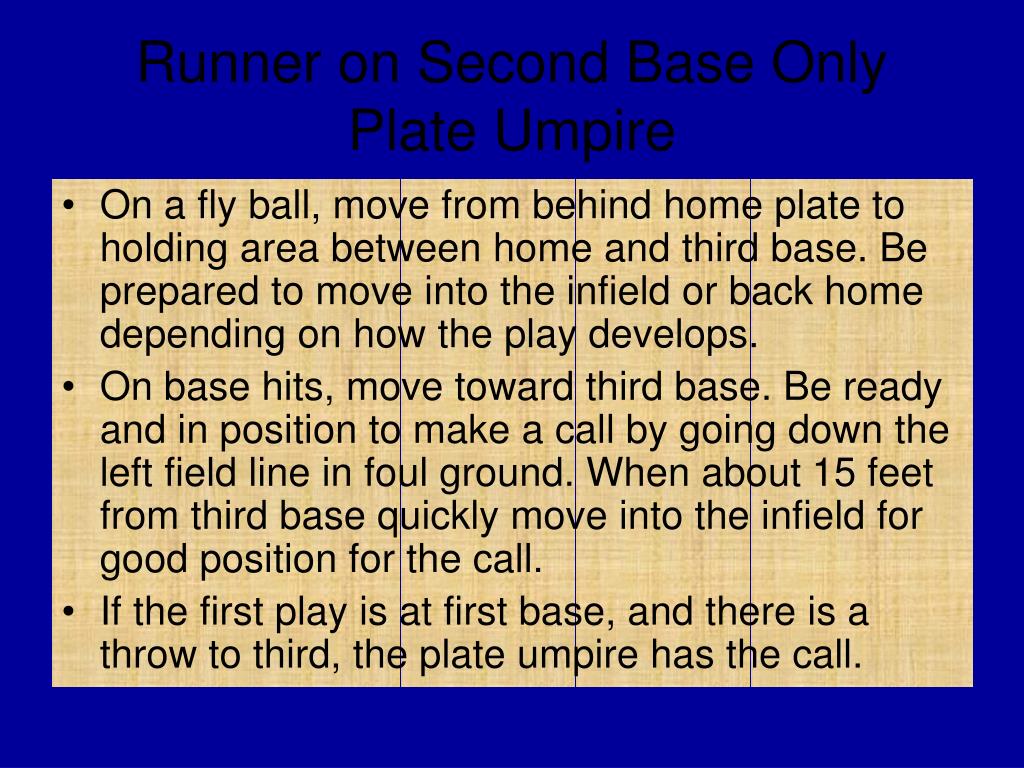 Runner on Second Base Only
Plate Umpire

• On a fly ball, move from behind home plate to holding area between home and third base. Be prepared to move into the infield or back home depending on how the play develops.
• On base hits, move toward third base. Be ready and in position to make a call by going down the left field line in foul ground. When about 15 feet from third base quickly move into the infield for good position for the call.
• If the first play is at first base, and there is a throw to third, the plate umpire has the call.